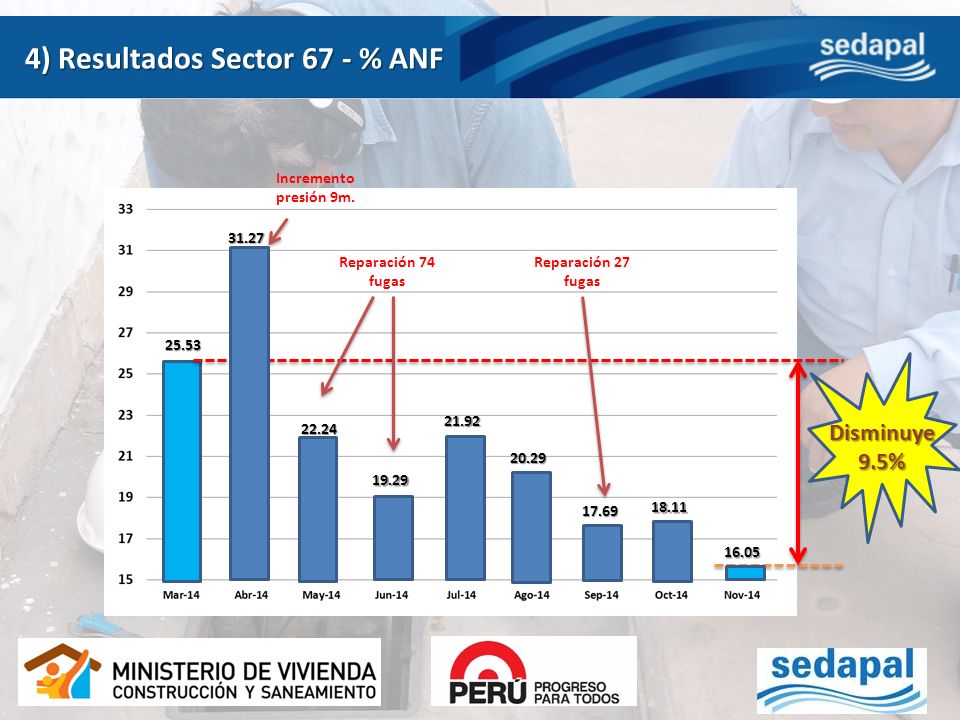 4) Resultados Sector 67 - % ANF

sedapal

Incremento presión 9m.

Reparación 74 fugas

Reparación 27 fugas

33
31
29
27
25
23
21
19
17
15

25.53
31.27
22.24
19.29
21.92
20.29
17.69
18.11
16.05

Mar-14
Abr-14
May-14
Jun-14
Jul-14
Ago-14
Sep-14
Oct-14
Nov-14

Disminuye 9.5%

MINISTERIO DE VIVIENDA
CONSTRUCCIÓN Y SANEAMIENTO

PERÚ PROGRESO PARA TODOS

sedapal